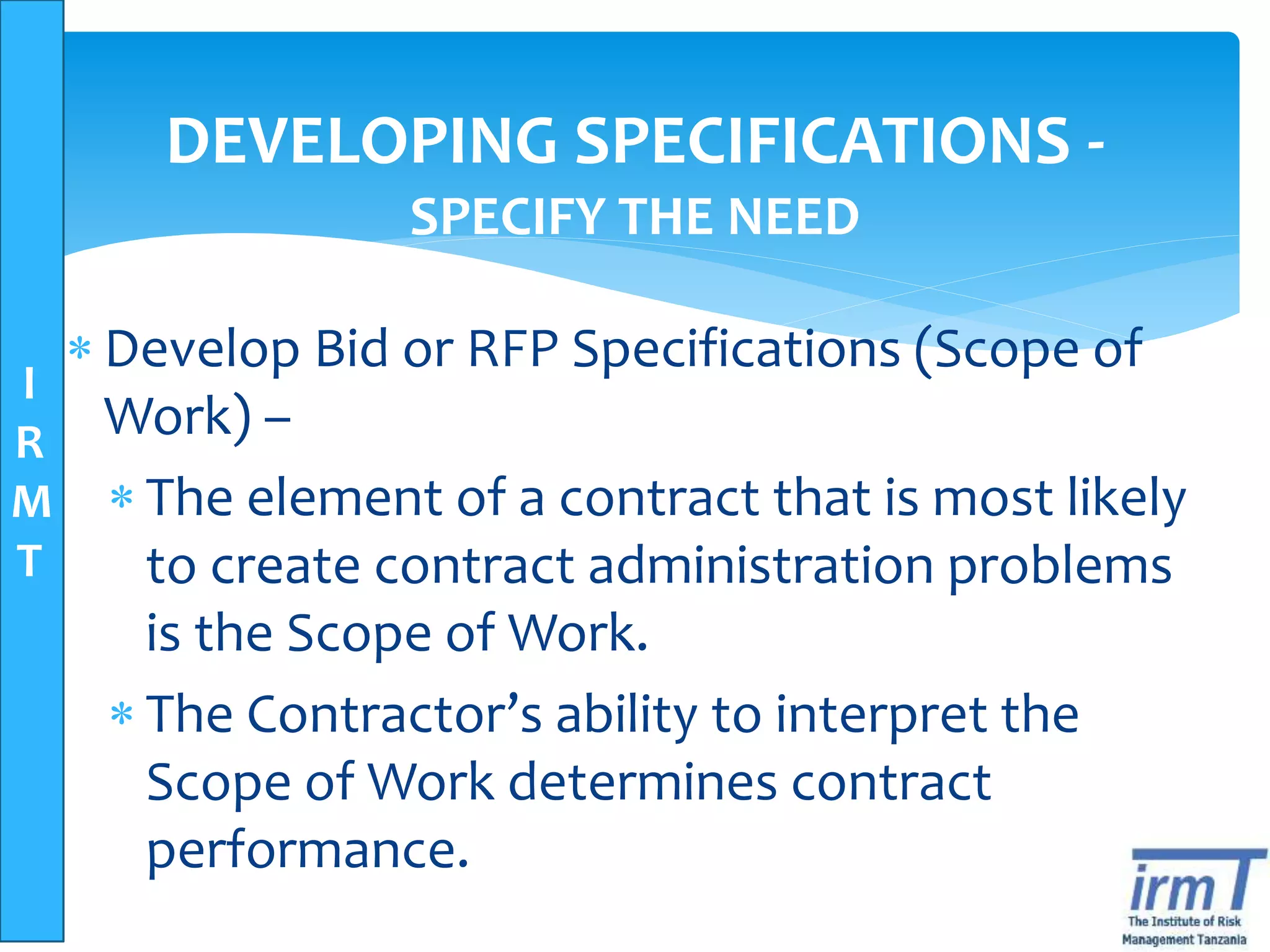 I
R
M
T

DEVELOPING SPECIFICATIONS -
SPECIFY THE NEED

* Develop Bid or RFP Specifications (Scope of Work) –
  * The element of a contract that is most likely to create contract administration problems is the Scope of Work.
  * The Contractor’s ability to interpret the Scope of Work determines contract performance.

irmT
The Institute of Risk Management Tanzania